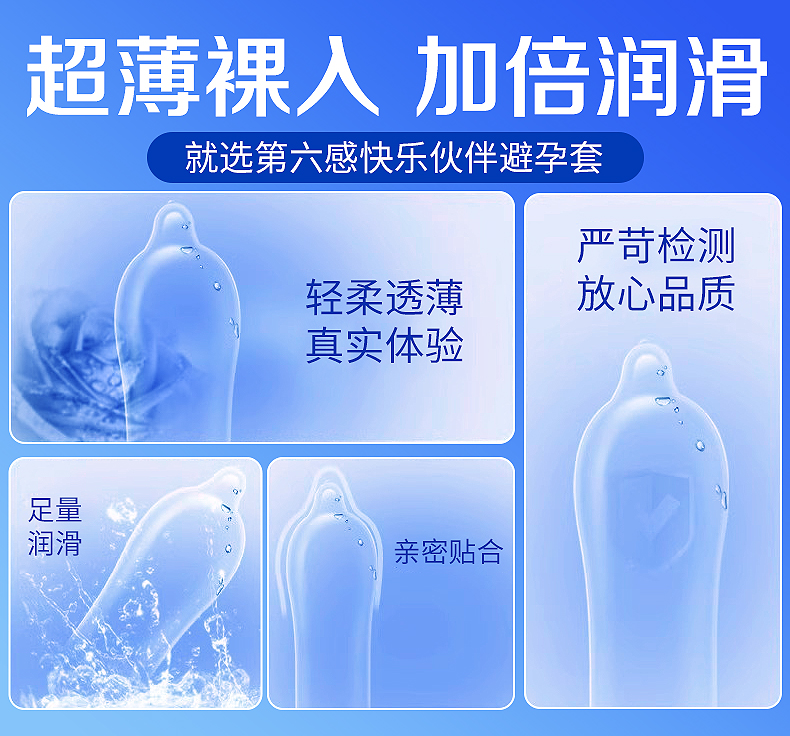 超薄裸入 加倍润滑

就选第六感快乐伙伴避孕套

轻柔透薄
真实体验

严苛检测
放心品质

足量
润滑

亲密贴合